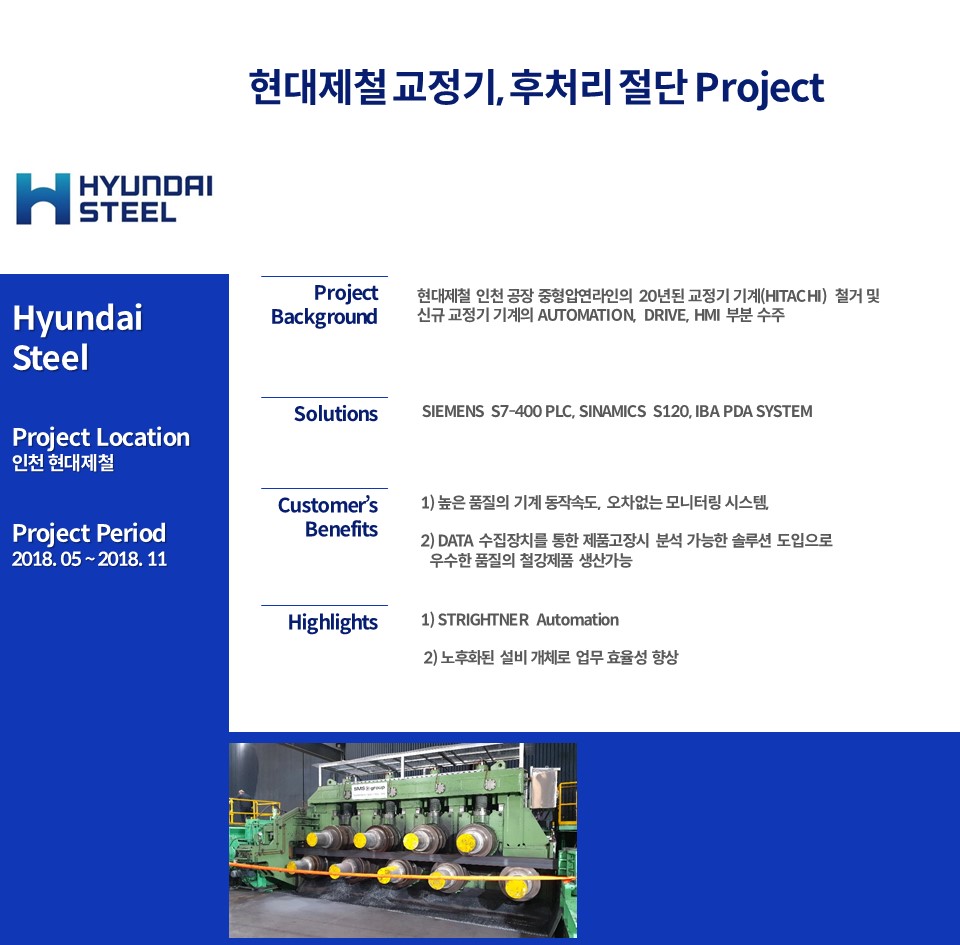 현대제철 교정기, 후처리 절단 Project

HYUNDAI STEEL

Hyundai Steel

Project Location
인천 현대제철

Project Period
2018. 05 ~ 2018. 11

Project Background

현대제철 인천 공장 중형압연라인의 20년된 교정기 기계(HITACHI) 철거 및 신규 교정기 기계의 AUTOMATION, DRIVE, HMI 부분 수주

Solutions

SIEMENS S7-400 PLC, SINAMICS S120, IBA PDA SYSTEM

Customer's Benefits

1) 높은 품질의 기계 동작속도, 오차없는 모니터링 시스템,

2) DATA 수집장치를 통한 제품고장시 분석 가능한 솔루션 도입으로 우수한 품질의 철강제품 생산가능

Highlights

1) STRIGHTNER Automation

2) 노후화된 설비 개체로 업무 효율성 향상

SMS group